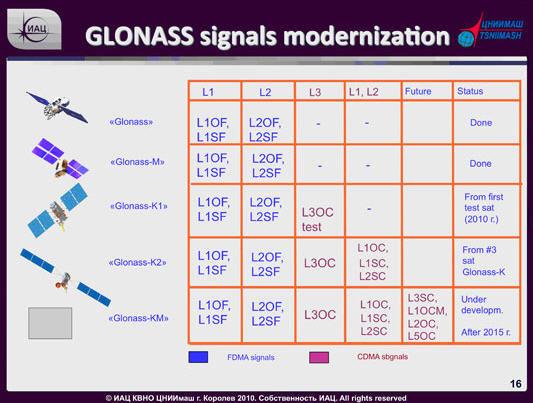 ИАЦ

GLONASS signals modernization

ЦНИИМАШ
TSNIIMASH

| | L1 | L2 | L3 | L1, L2 | Future | Status |
|---|---|---|---|---|---|---|
| «Glonass» | L1OF, L1SF | L2OF, L2SF | - | - | | Done |
| «Glonass-M» | L1OF, L1SF | L2OF, L2SF | - | - | | Done |
| «Glonass-K1» | L1OF, L1SF | L2OF, L2SF | L3OC test | - | | From first test sat (2010 г.) |
| «Glonass-K2» | L1OF, L1SF | L2OF, L2SF | L3OC | L1OC, L1SC, L2SC | | From #3 sat Glonass-K |
| «Glonass-KM» | L1OF, L1SF | L2OF, L2SF | L3OC | L1OC, L1SC, L2SC | L3SC, L1OCM, L2OC, L5OC | Under developm. After 2015 г. |

FDMA signals

CDMA sbgnals

16

© ИАЦ КВНО ЦНИИмаш г. Королев 2010. Собственность ИАЦ. All rights reserved